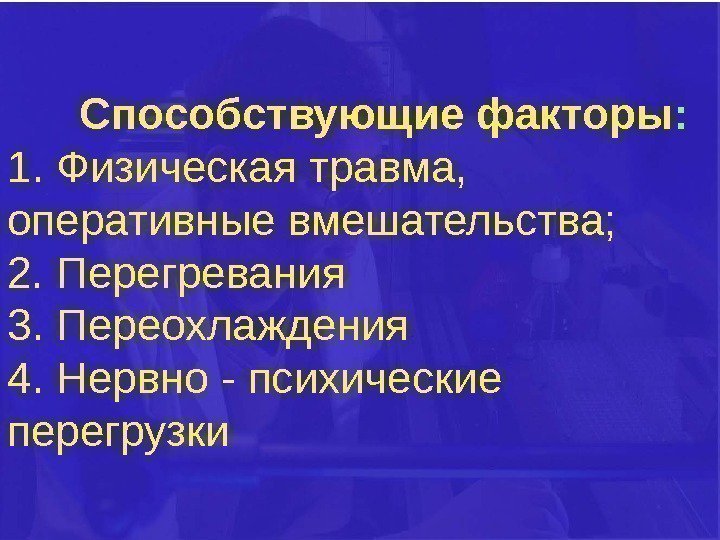 Способствующие факторы:
1. Физическая травма, оперативные вмешательства;
2. Перегревания
3. Переохлаждения
4. Нервно - психические перегрузки